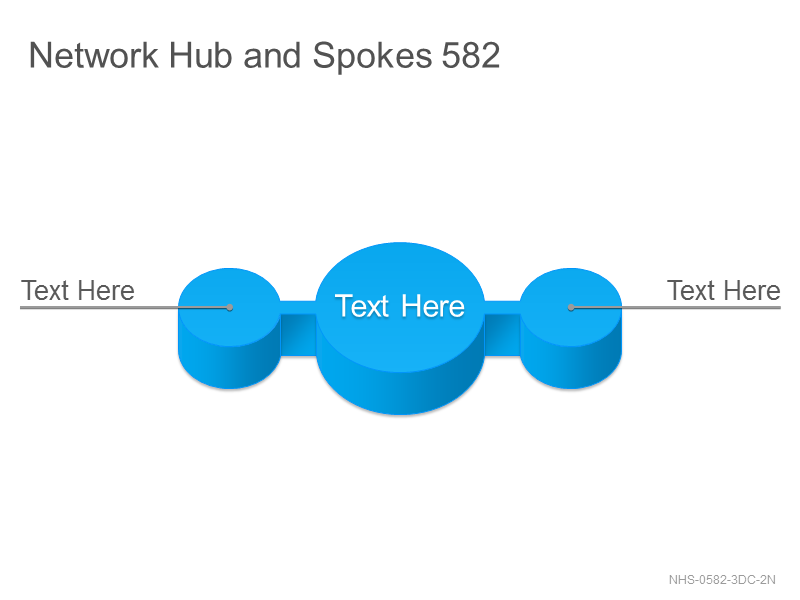 Network Hub and Spokes 582

Text Here

Text Here

Text Here

NHS-0582-3DC-2N